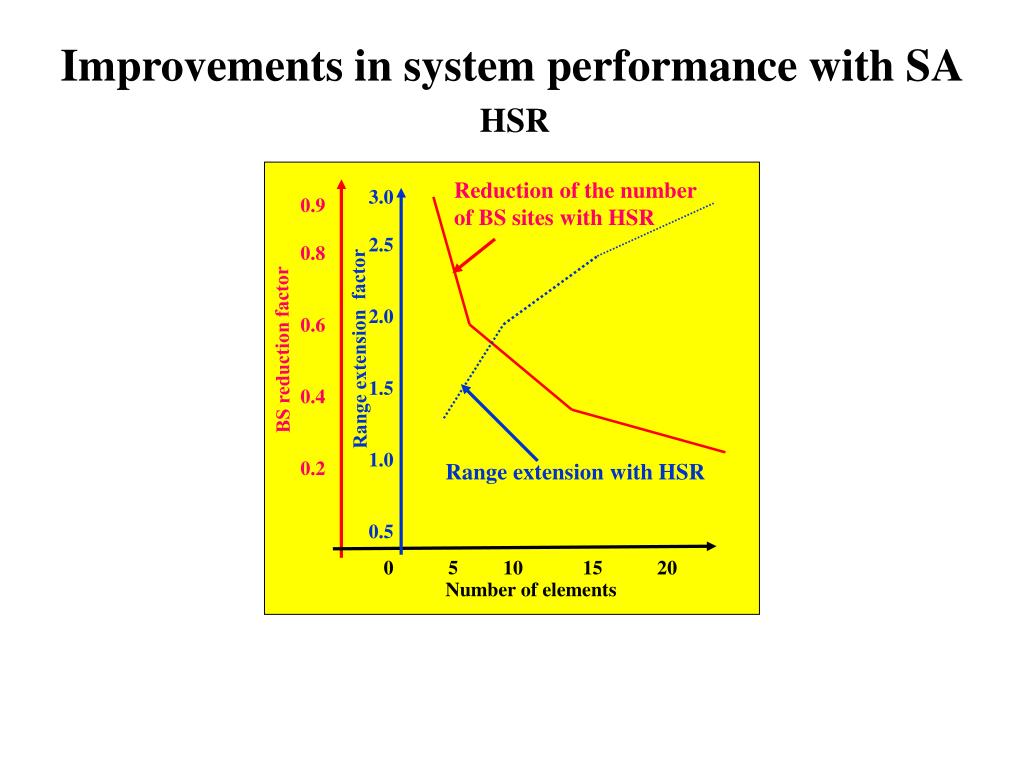 Improvements in system performance with SA
HSR

BS reduction factor
0.9
0.8
0.6
0.4
0.2

Range extension factor
3.0
2.5
2.0
1.5
1.0
0.5

Reduction of the number of BS sites with HSR

Range extension with HSR

0 5 10 15 20
Number of elements